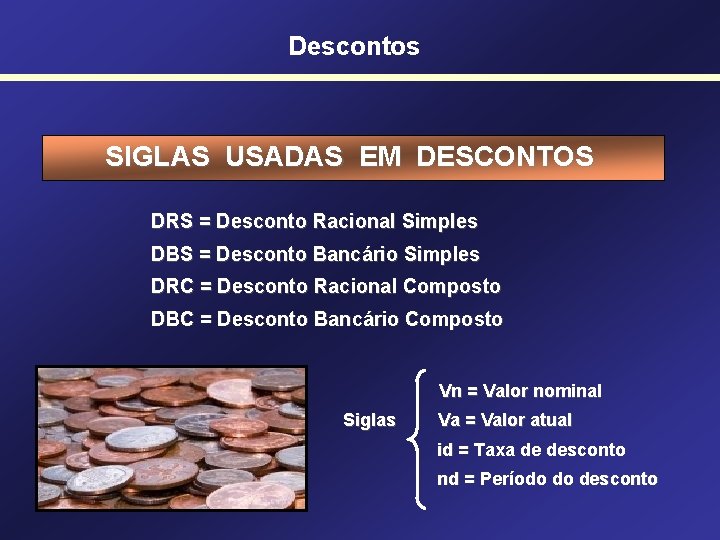 Descontos

SIGLAS USADAS EM DESCONTOS

DRS = Desconto Racional Simples
DBS = Desconto Bancário Simples
DRC = Desconto Racional Composto
DBC = Desconto Bancário Composto

Siglas

Vn = Valor nominal
Va = Valor atual
id = Taxa de desconto
nd = Período do desconto